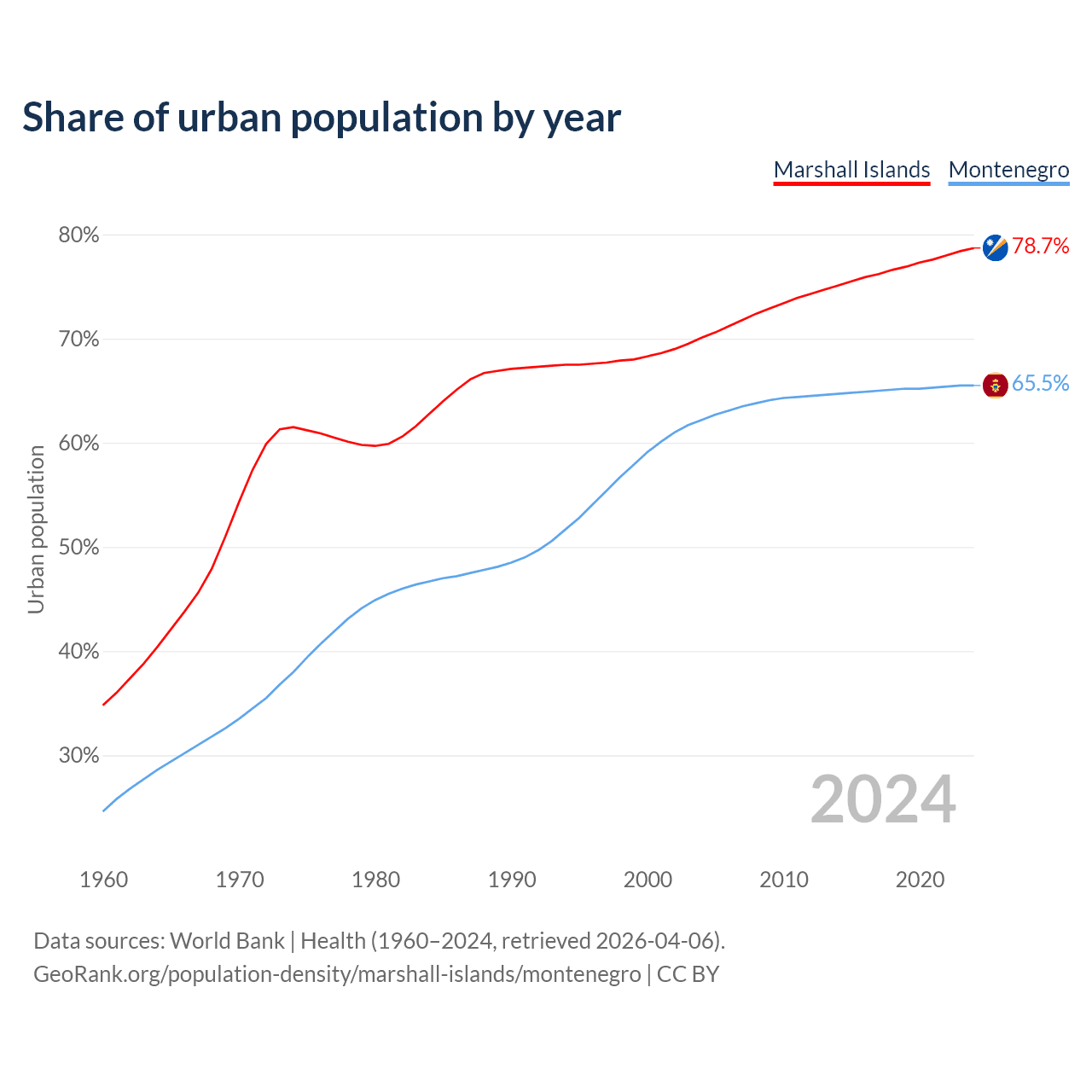 Share of urban population by year

Marshall Islands Montenegro

80%
70%
60%
50%
40%
30%

Urban population

78.7%
65.5%

2024

1960 1970 1980 1990 2000 2010 2020

Data sources: World Bank | Health (1960–2024, retrieved 2026-04-06).
GeoRank.org/population-density/marshall-islands/montenegro | CC BY